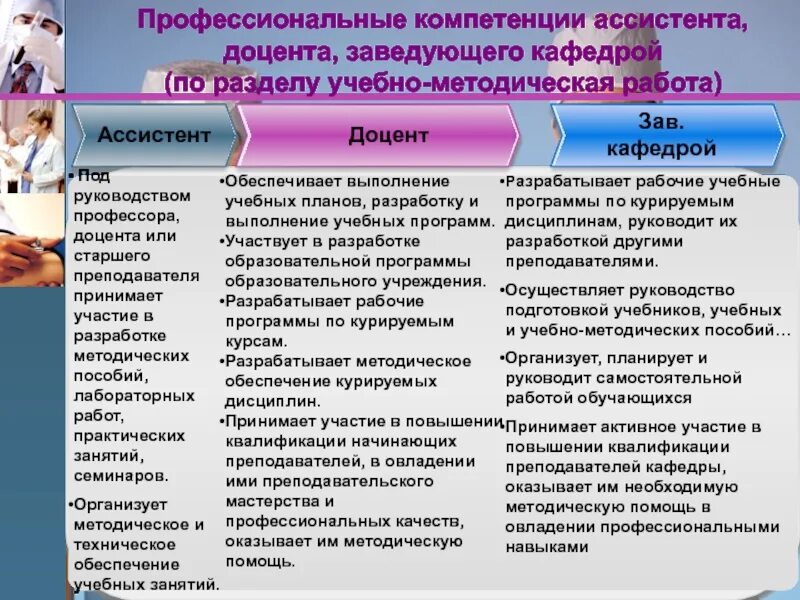 Профессиональные компетенции ассистента, доцента, заведующего кафедрой (по разделу учебно-методическая работа)

Ассистент

•Под руководством профессора, доцента или старшего преподавателя принимает участие в разработке методических пособий, лабораторных работ, практических занятий, семинаров.

•Организует методическое и техническое обеспечение учебных занятий.

Доцент

•Обеспечивает выполнение учебных планов, разработку и выполнение учебных программ.

•Участвует в разработке образовательной программы образовательного учреждения.

•Разрабатывает рабочие программы по курируемым курсам.

•Разрабатывает методическое обеспечение курируемых дисциплин.

•Принимает участие в повышении квалификации начинающих преподавателей, в овладении ими преподавательского мастерства и профессиональных качеств, оказывает им методическую помощь.

Зав. кафедрой

•Разрабатывает рабочие учебные программы по курируемым дисциплинам, руководит их разработкой другими преподавателями.

•Осуществляет руководство подготовкой учебников, учебных и учебно-методических пособий…

•Организует, планирует и руководит самостоятельной работой обучающихся

•Принимает активное участие в повышении квалификации преподавателей кафедры, оказывает им необходимую методическую помощь в овладении профессиональными навыками